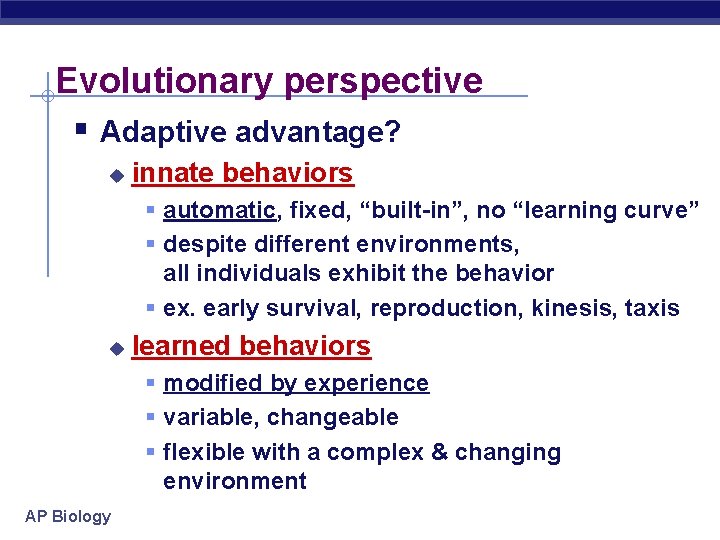 Evolutionary perspective

Adaptive advantage?

innate behaviors

automatic, fixed, “built-in”, no “learning curve”

despite different environments, all individuals exhibit the behavior

ex. early survival, reproduction, kinesis, taxis

learned behaviors

modified by experience

variable, changeable

flexible with a complex & changing environment

AP Biology